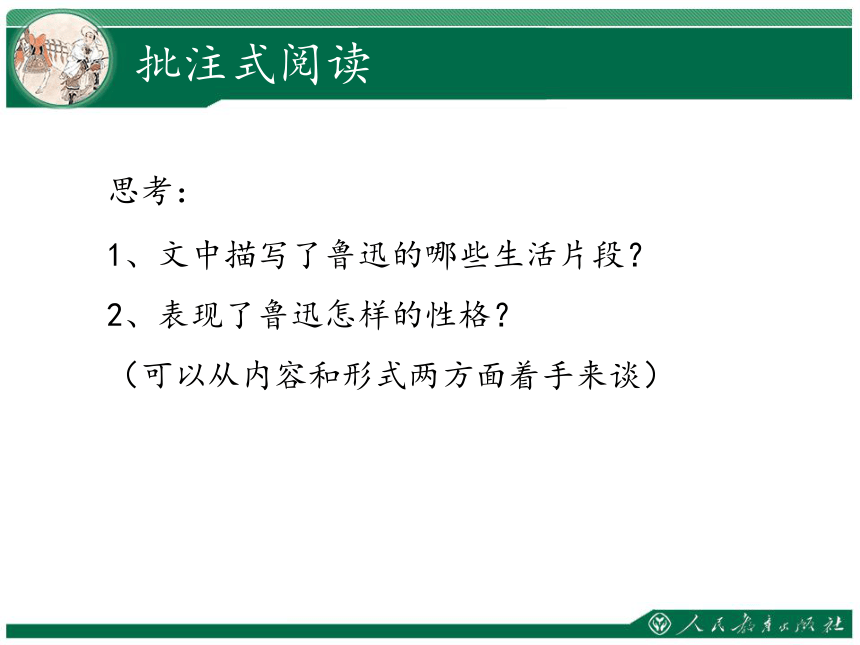 批注式阅读

思考：

1、文中描写了鲁迅的哪些生活片段？

2、表现了鲁迅怎样的性格？

（可以从内容和形式两方面着手来谈）

人民教育出版社